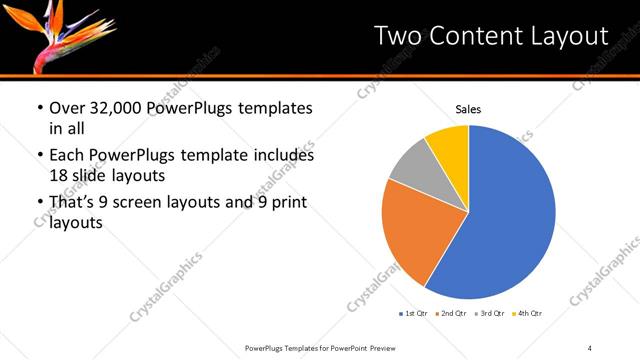 Two Content Layout

• Over 32,000 PowerPlugs templates in all
• Each PowerPlugs template includes 18 slide layouts
• That's 9 screen layouts and 9 print layouts

Sales

1st Qtr 2nd Qtr 3rd Qtr 4th Qtr

CrystalGraphics

PowerPlugs Templates for PowerPoint Preview

4